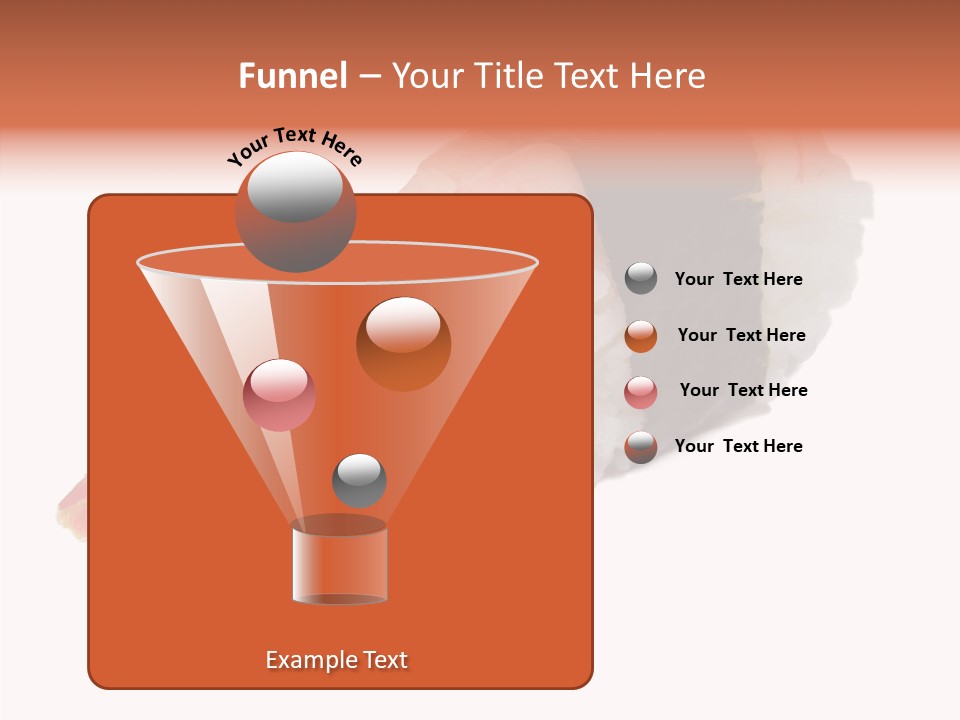 Funnel – Your Title Text Here

Your Text Here

Your  Text Here

Your  Text Here

Your  Text Here

Your  Text Here

Example Text